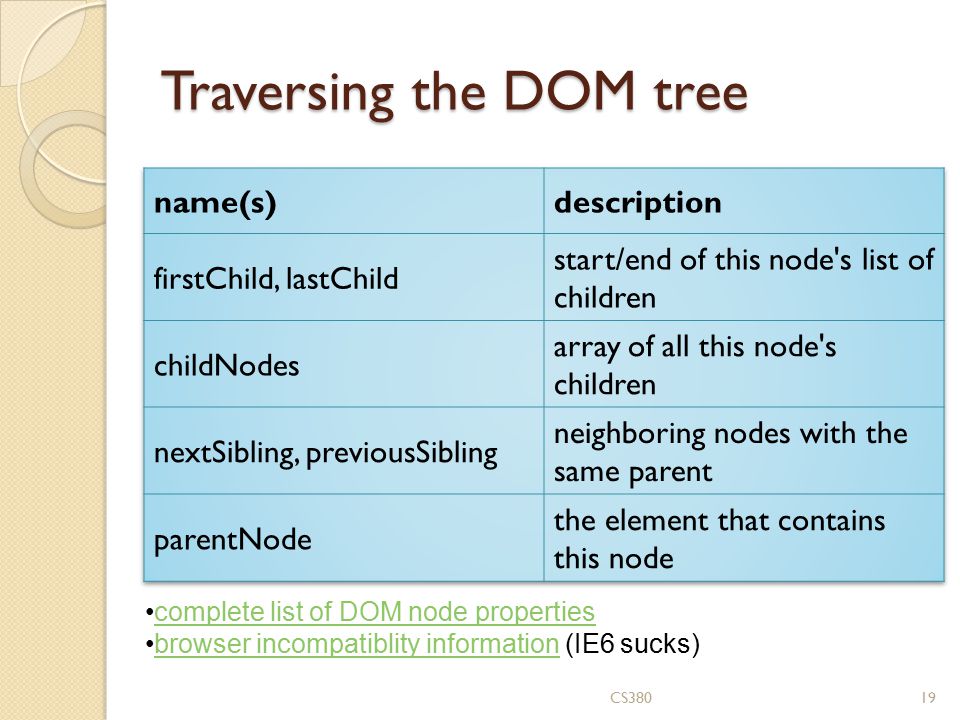 Traversing the DOM tree

| name(s) | description |
|---|---|
| firstChild, lastChild | start/end of this node's list of children |
| childNodes | array of all this node's children |
| nextSibling, previousSibling | neighboring nodes with the same parent |
| parentNode | the element that contains this node |

•complete list of DOM node properties
•browser incompatiblity information (IE6 sucks)

CS380

19